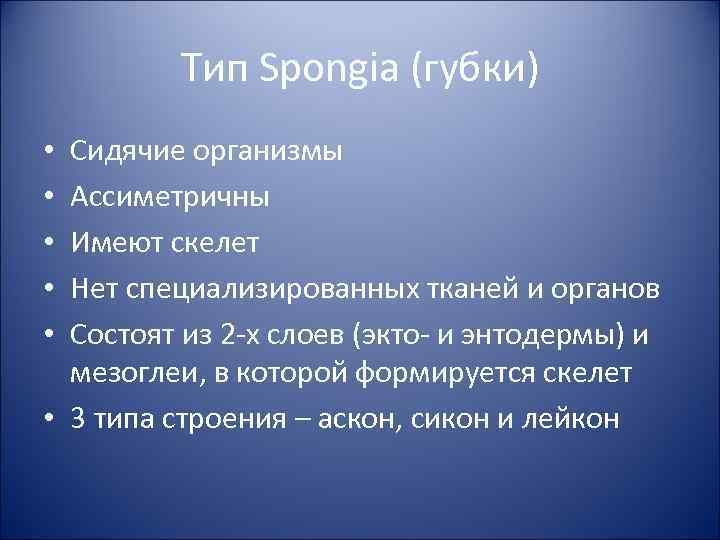 Тип Spongia (губки)

• Сидячие организмы
• Ассиметричны
• Имеют скелет
• Нет специализированных тканей и органов
• Состоят из 2-х слоев (экто- и энтодермы) и мезоглеи, в которой формируется скелет
• 3 типа строения – аскон, сикон и лейкон